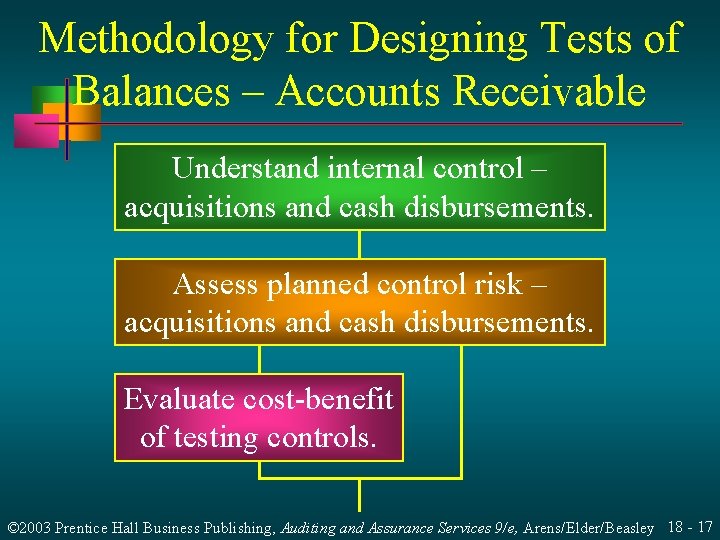 Methodology for Designing Tests of Balances – Accounts Receivable

Understand internal control – acquisitions and cash disbursements.

Assess planned control risk – acquisitions and cash disbursements.

Evaluate cost-benefit of testing controls.

©2003 Prentice Hall Business Publishing, Auditing and Assurance Services 9/e, Arens/Elder/Beasley 18 - 17